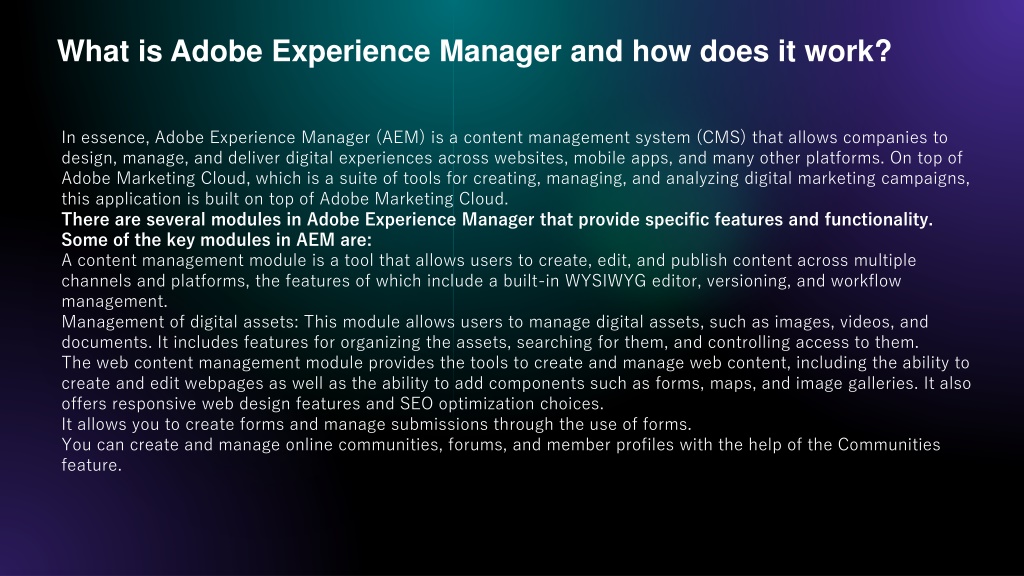 What is Adobe Experience Manager and how does it work?

In essence, Adobe Experience Manager (AEM) is a content management system (CMS) that allows companies to design, manage, and deliver digital experiences across websites, mobile apps, and many other platforms. On top of Adobe Marketing Cloud, which is a suite of tools for creating, managing, and analyzing digital marketing campaigns, this application is built on top of Adobe Marketing Cloud.
There are several modules in Adobe Experience Manager that provide specific features and functionality. Some of the key modules in AEM are:
A content management module is a tool that allows users to create, edit, and publish content across multiple channels and platforms, the features of which include a built-in WYSIWYG editor, versioning, and workflow management.
Management of digital assets: This module allows users to manage digital assets, such as images, videos, and documents. It includes features for organizing the assets, searching for them, and controlling access to them.
The web content management module provides the tools to create and manage web content, including the ability to create and edit webpages as well as the ability to add components such as forms, maps, and image galleries. It also offers responsive web design features and SEO optimization choices.
It allows you to create forms and manage submissions through the use of forms.
You can create and manage online communities, forums, and member profiles with the help of the Communities feature.